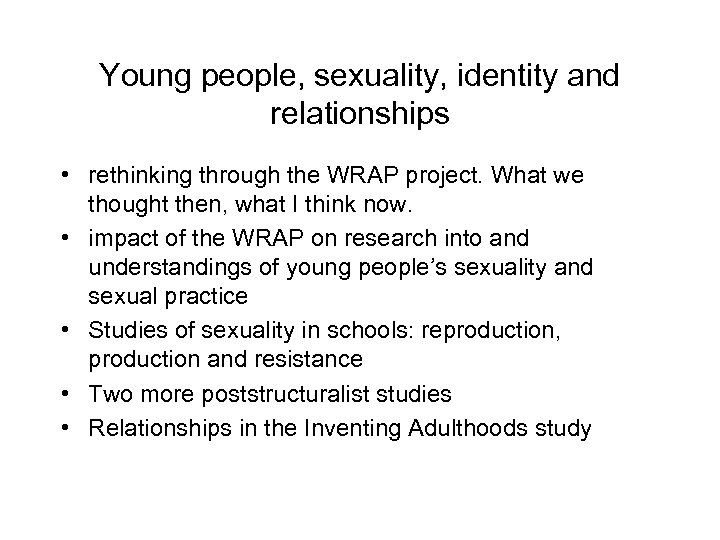 Young people, sexuality, identity and relationships

• rethinking through the WRAP project. What we thought then, what I think now.
• impact of the WRAP on research into and understandings of young people's sexuality and sexual practice
• Studies of sexuality in schools: reproduction, production and resistance
• Two more poststructuralist studies
• Relationships in the Inventing Adulthoods study